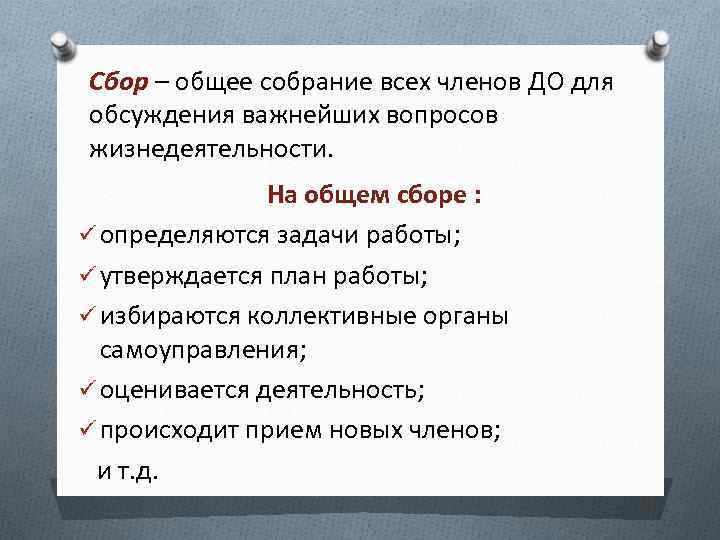 Сбор – общее собрание всех членов ДО для обсуждения важнейших вопросов жизнедеятельности.

На общем сборе :

✓ определяются задачи работы;
✓ утверждается план работы;
✓ избираются коллективные органы самоуправления;
✓ оценивается деятельность;
✓ происходит прием новых членов;

и т.д.